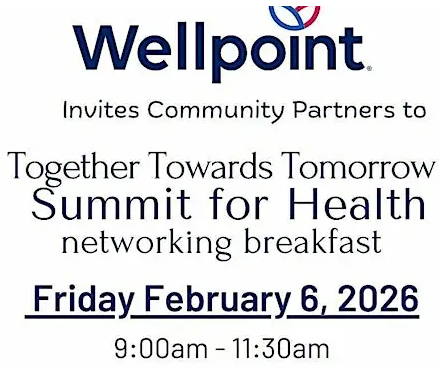 Wellpoint®

Invites Community Partners to

Together Towards Tomorrow
Summit for Health
networking breakfast

Friday February 6, 2026

9:00am - 11:30am